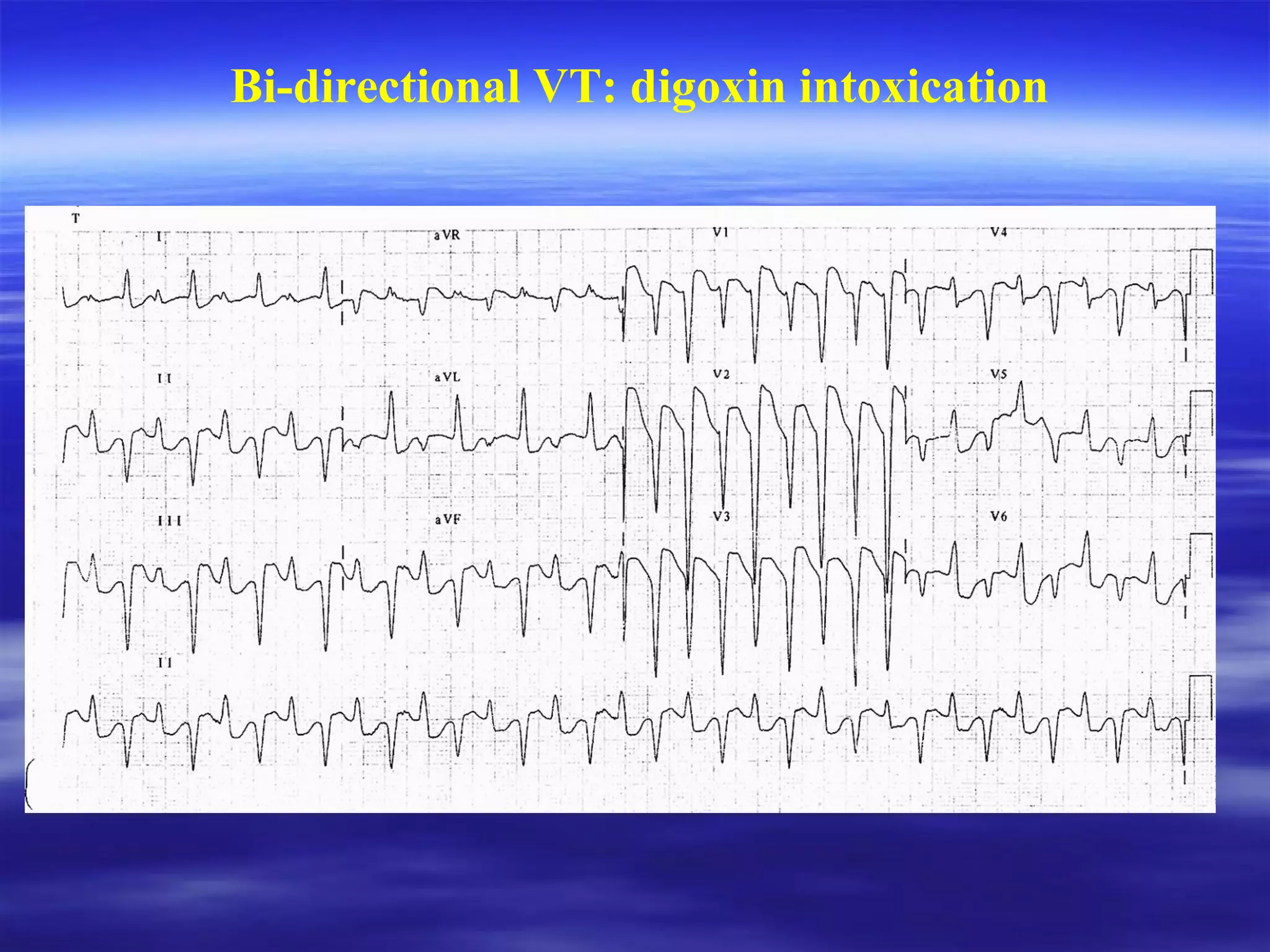 Bi-directional VT: digoxin intoxication

T

I

aVR

V1

V4

II

aVL

V2

V5

III

aVF

V3

V6

II